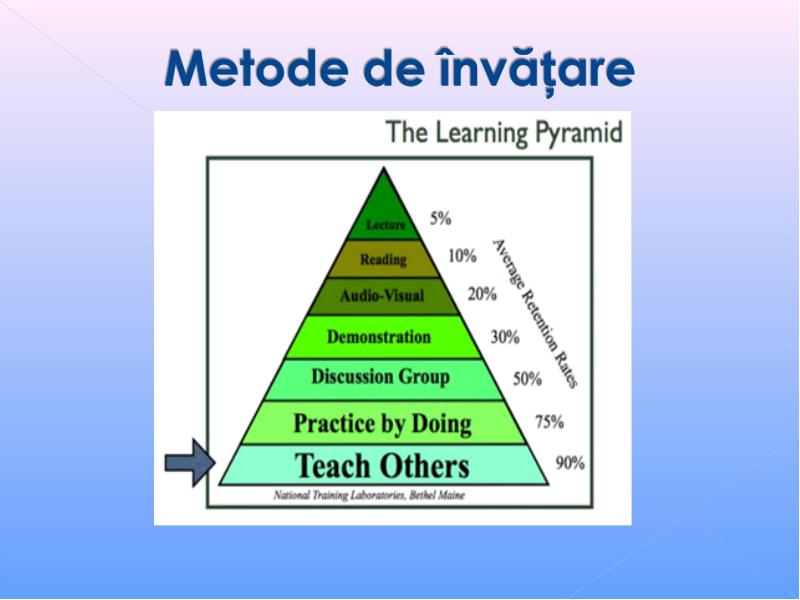 Metode de învăţare

The Learning Pyramid

Lecture 5%
Reading 10%
Audio-Visual 20%
Demonstration 30%
Discussion Group 50%
Practice by Doing 75%
Teach Others 90%

Average Retention Rates

National Training Laboratories, Bethel Maine